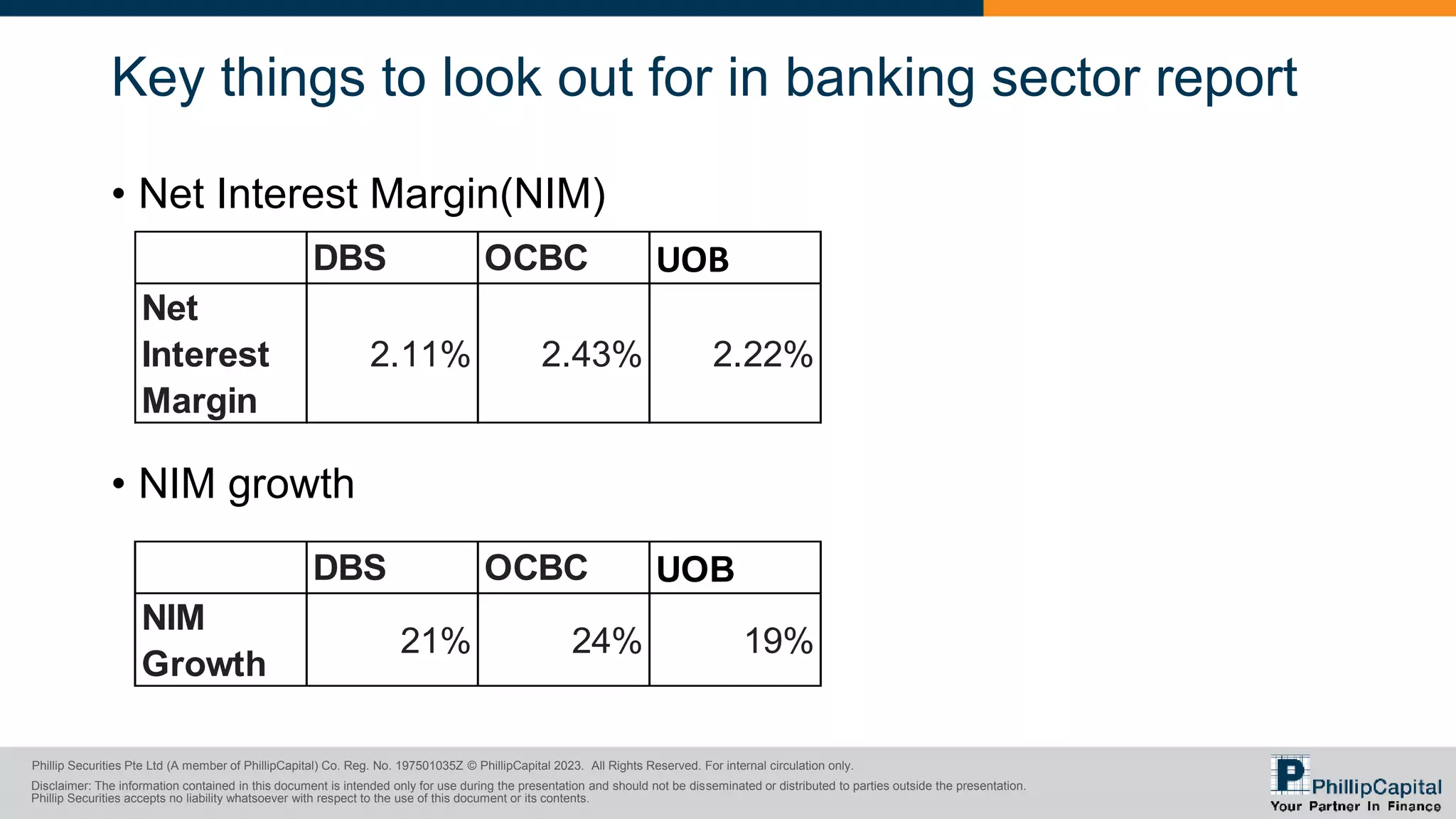 Key things to look out for in banking sector report

• Net Interest Margin(NIM)

| | DBS | OCBC | UOB |
|---|---|---|---|
| Net Interest Margin | 2.11% | 2.43% | 2.22% |

• NIM growth

| | DBS | OCBC | UOB |
|---|---|---|---|
| NIM Growth | 21% | 24% | 19% |

Phillip Securities Pte Ltd (A member of PhillipCapital) Co. Reg. No. 197501035Z © PhillipCapital 2023. All Rights Reserved. For internal circulation only.

Disclaimer: The information contained in this document is intended only for use during the presentation and should not be disseminated or distributed to parties outside the presentation. Phillip Securities accepts no liability whatsoever with respect to the use of this document or its contents.

P PhillipCapital
Your Partner In Finance